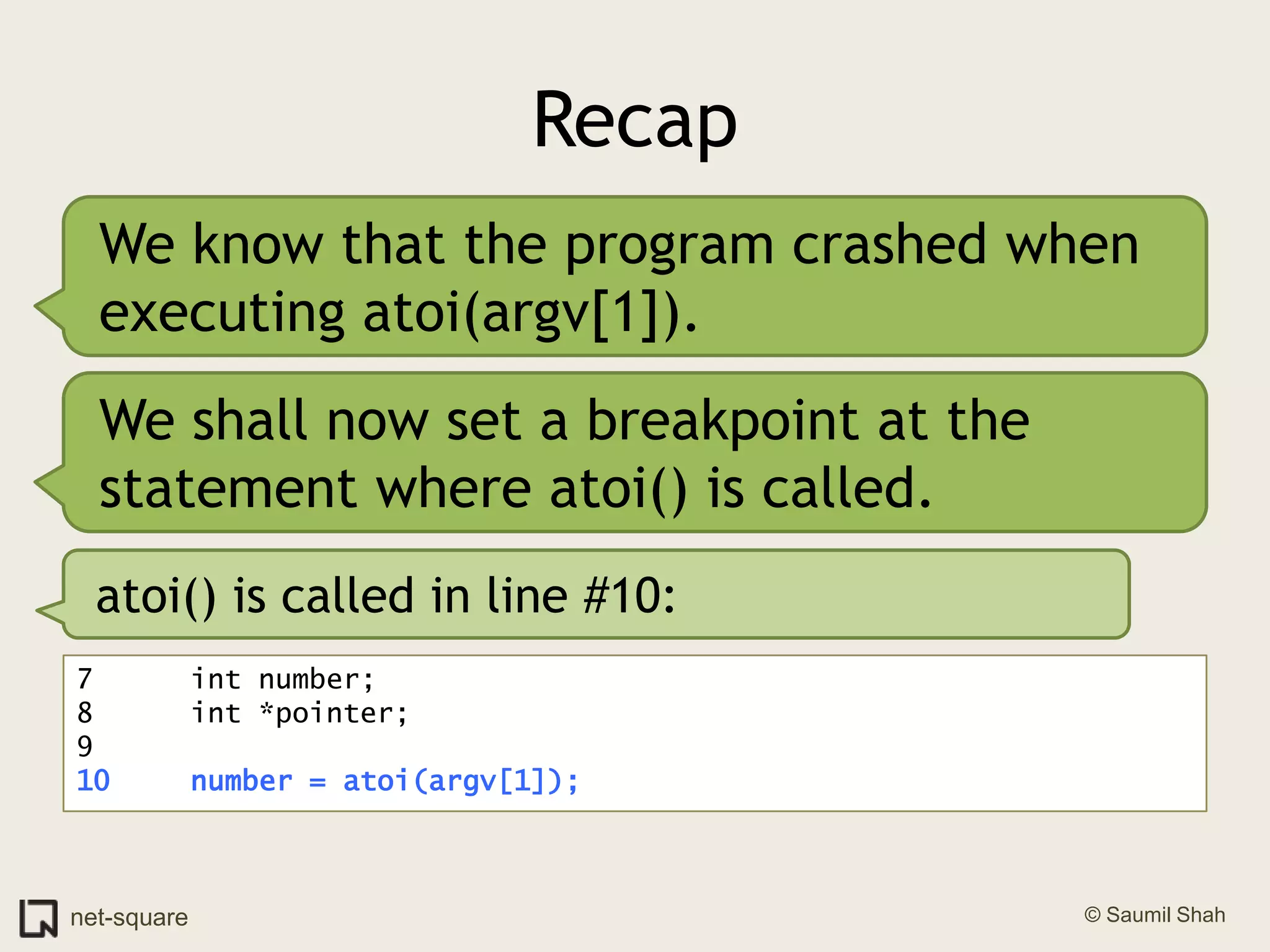 Recap

We know that the program crashed when executing atoi(argv[1]).

We shall now set a breakpoint at the statement where atoi() is called.

atoi() is called in line #10:

7       int number;
8       int *pointer;
9
10      number = atoi(argv[1]);

net-square

© Saumil Shah